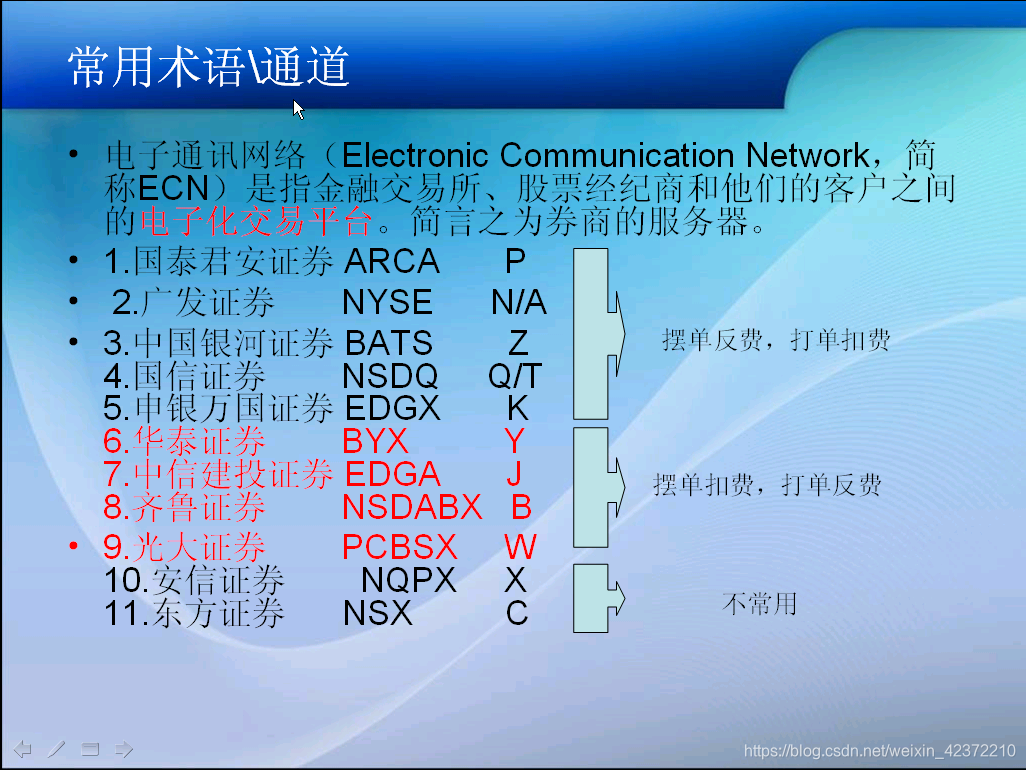 常用术语\通道

• 电子通讯网络（Electronic Communication Network，简称ECN）是指金融交易所、股票经纪商和他们的客户之间的电子化交易平台。简言之为券商的服务器。

• 1.国泰君安证券 ARCA P
• 2.广发证券 NYSE N/A
• 3.中国银河证券 BATS Z
4.国信证券 NSDQ Q/T
5.申银万国证券 EDGX K
6.华泰证券 BYX Y
7.中信建投证券 EDGA J
8.齐鲁证券 NSDABX B
• 9.光大证券 PCBSX W
10.安信证券 NQPX X
11.东方证券 NSX C

摆单反费，打单扣费

摆单扣费，打单反费

不常用

https://blog.csdn.net/weixin_42372210